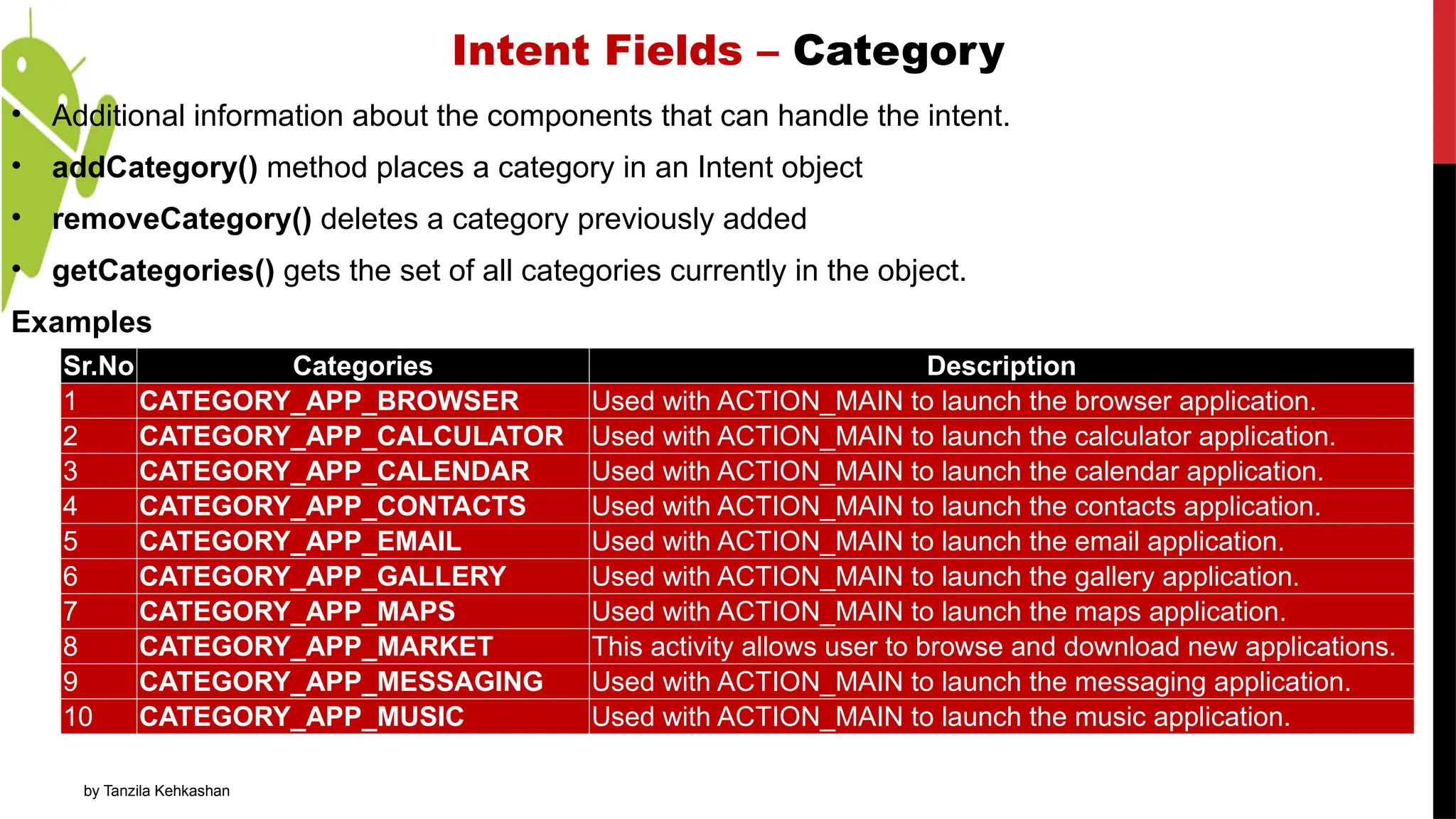 Intent Fields – Category

• Additional information about the components that can handle the intent.
• addCategory() method places a category in an Intent object
• removeCategory() deletes a category previously added
• getCategories() gets the set of all categories currently in the object.

Examples

| Sr.No | Categories | Description |
|---|---|---|
| 1 | CATEGORY_APP_BROWSER | Used with ACTION_MAIN to launch the browser application. |
| 2 | CATEGORY_APP_CALCULATOR | Used with ACTION_MAIN to launch the calculator application. |
| 3 | CATEGORY_APP_CALENDAR | Used with ACTION_MAIN to launch the calendar application. |
| 4 | CATEGORY_APP_CONTACTS | Used with ACTION_MAIN to launch the contacts application. |
| 5 | CATEGORY_APP_EMAIL | Used with ACTION_MAIN to launch the email application. |
| 6 | CATEGORY_APP_GALLERY | Used with ACTION_MAIN to launch the gallery application. |
| 7 | CATEGORY_APP_MAPS | Used with ACTION_MAIN to launch the maps application. |
| 8 | CATEGORY_APP_MARKET | This activity allows user to browse and download new applications. |
| 9 | CATEGORY_APP_MESSAGING | Used with ACTION_MAIN to launch the messaging application. |
| 10 | CATEGORY_APP_MUSIC | Used with ACTION_MAIN to launch the music application. |

by Tanzila Kehkashan